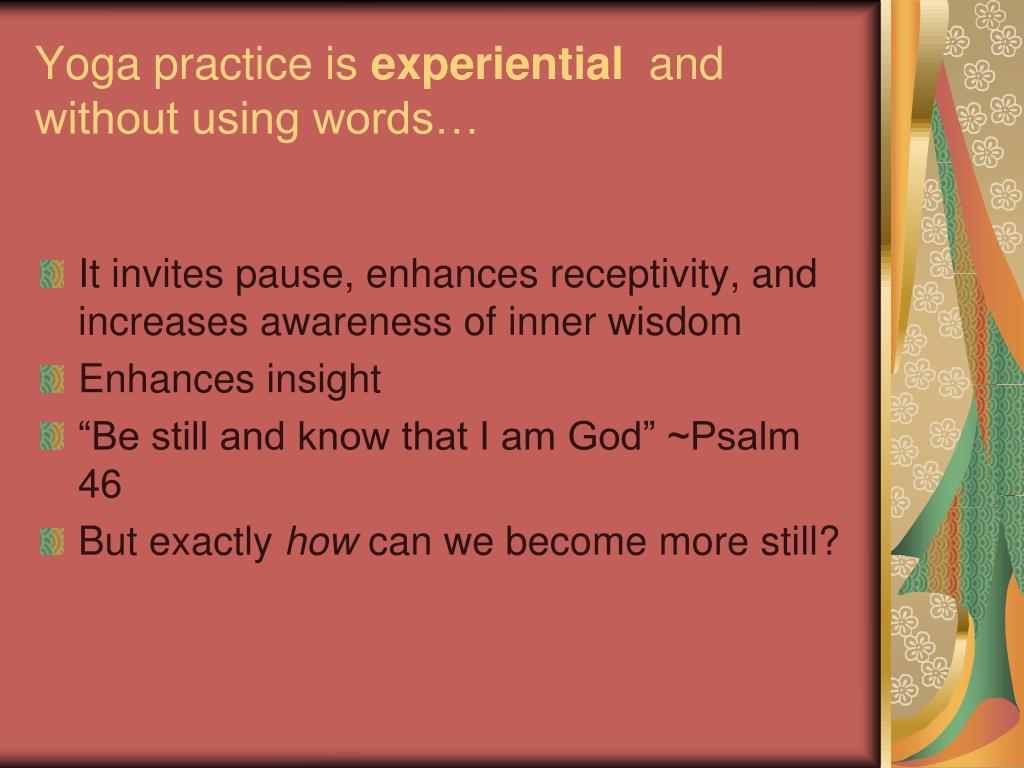 Yoga practice is experiential and without using words…

It invites pause, enhances receptivity, and increases awareness of inner wisdom

Enhances insight

“Be still and know that I am God” ~Psalm 46

But exactly how can we become more still?